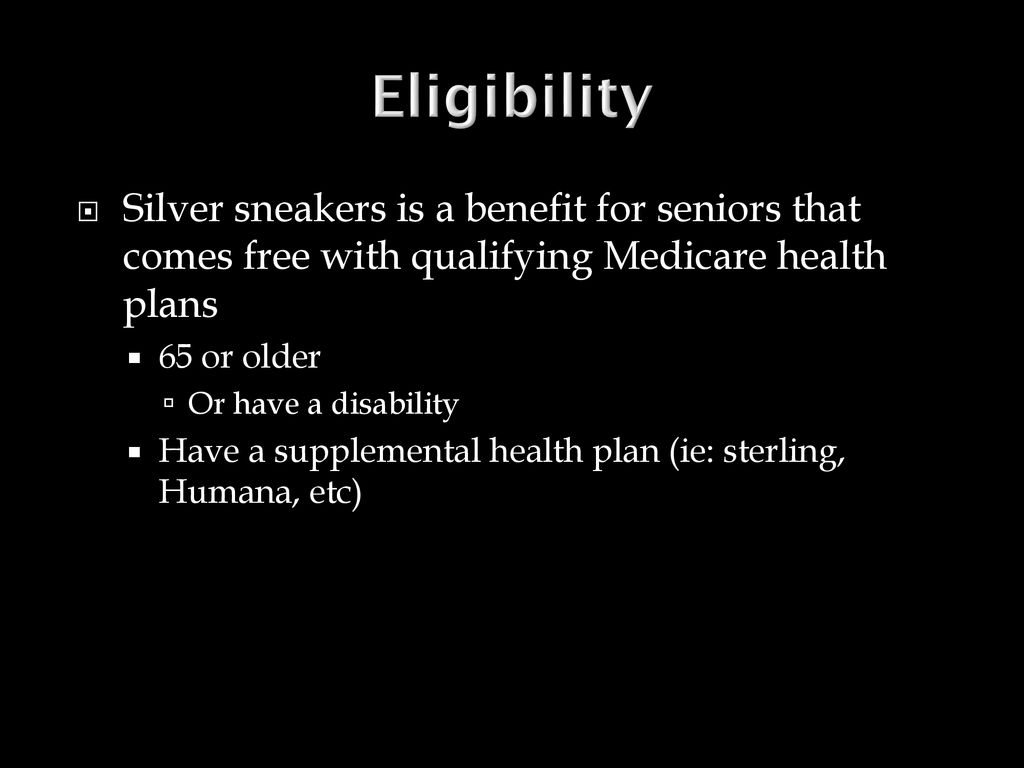 Eligibility

Silver sneakers is a benefit for seniors that comes free with qualifying Medicare health plans

65 or older

Or have a disability

Have a supplemental health plan (ie: sterling, Humana, etc)